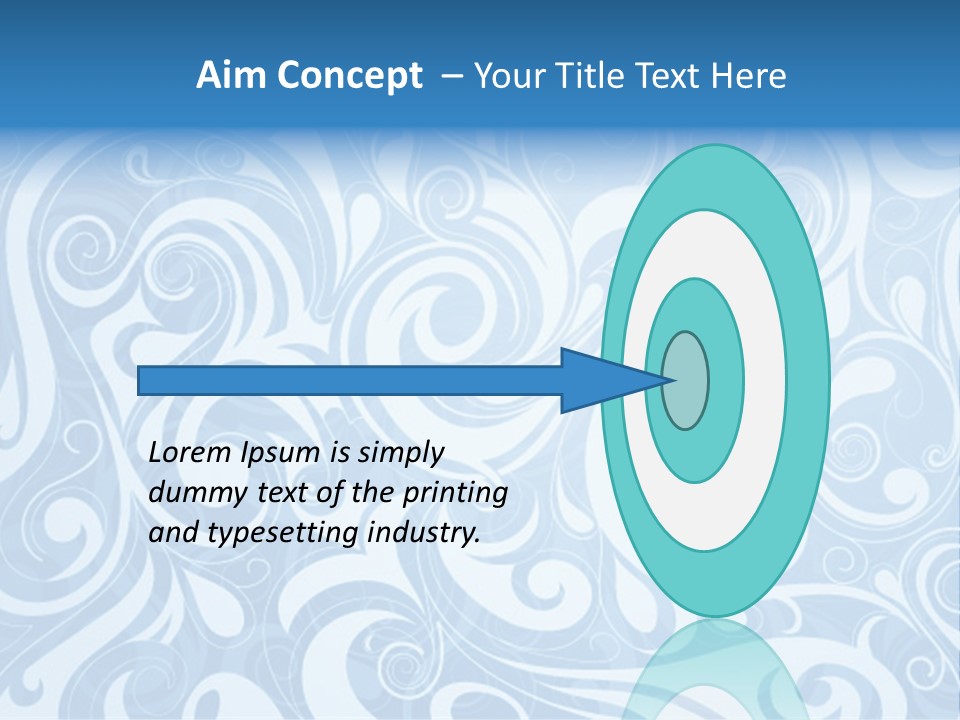 Aim Concept – Your Title Text Here

Lorem Ipsum is simply dummy text of the printing and typesetting industry.